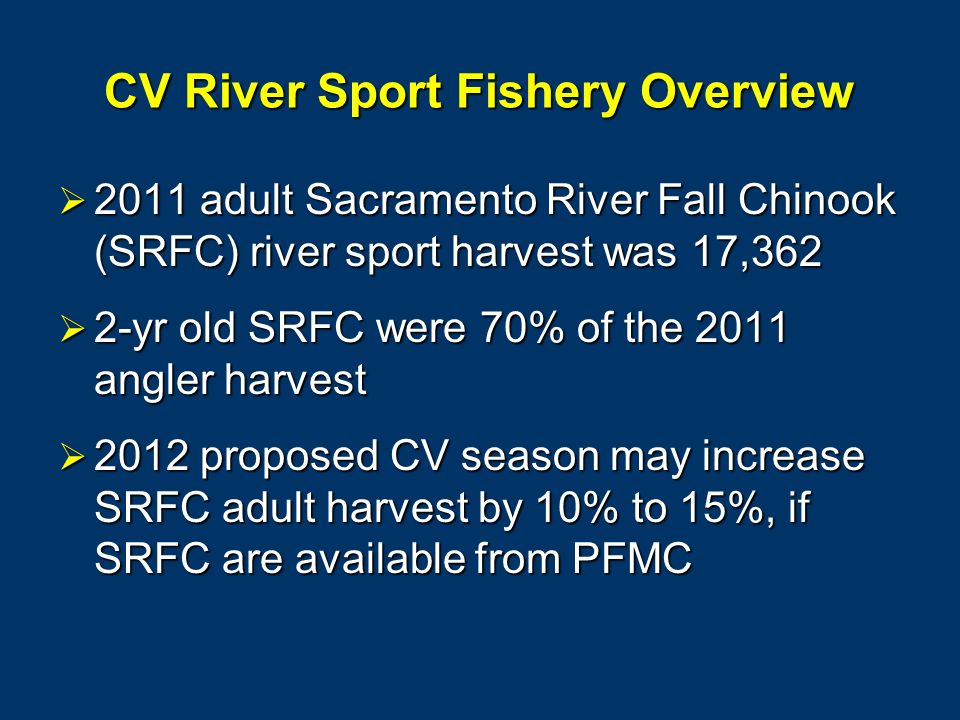 CV River Sport Fishery Overview

➢ 2011 adult Sacramento River Fall Chinook (SRFC) river sport harvest was 17,362

➢ 2-yr old SRFC were 70% of the 2011 angler harvest

➢ 2012 proposed CV season may increase SRFC adult harvest by 10% to 15%, if SRFC are available from PFMC